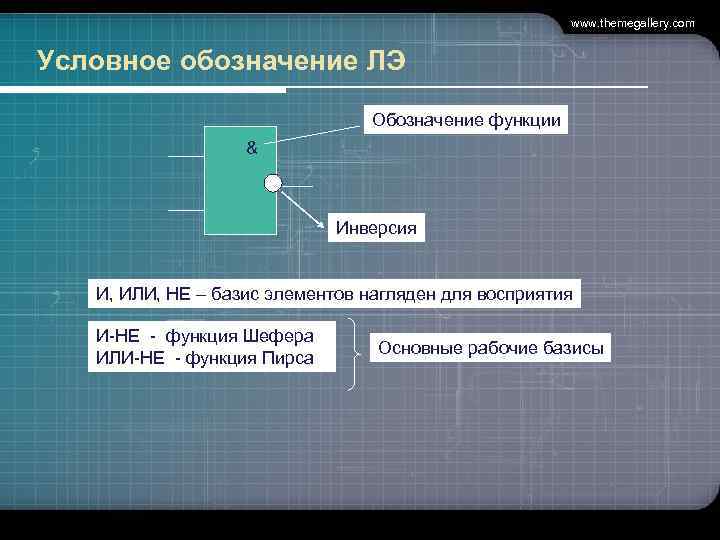 www.themegallery.com

Условное обозначение ЛЭ

Обозначение функции

&

Инверсия

И, ИЛИ, НЕ – базис элементов нагляден для восприятия

И-НЕ - функция Шефера
ИЛИ-НЕ - функция Пирса

Основные рабочие базисы